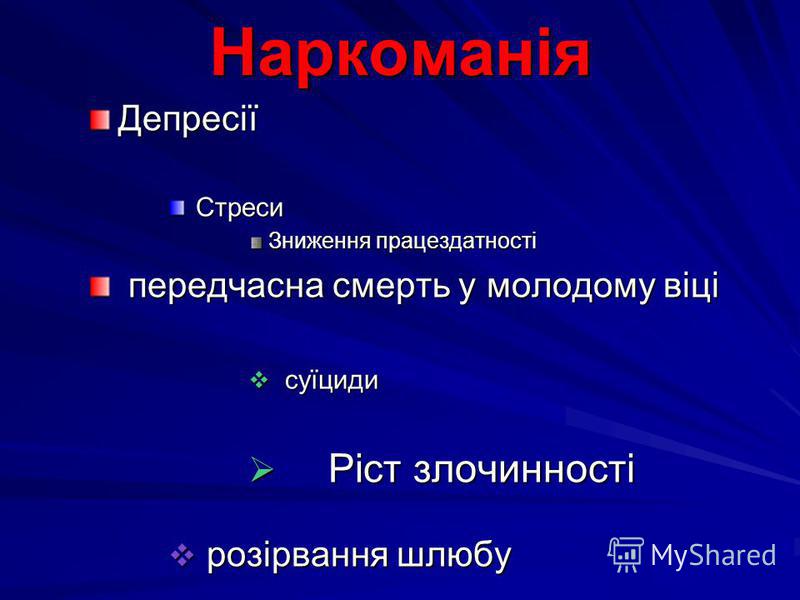 Наркоманія

Депресії

Стреси

Зниження працездатності

передчасна смерть у молодому віці

суїциди

Ріст злочинності

розірвання шлюбу

MyShared